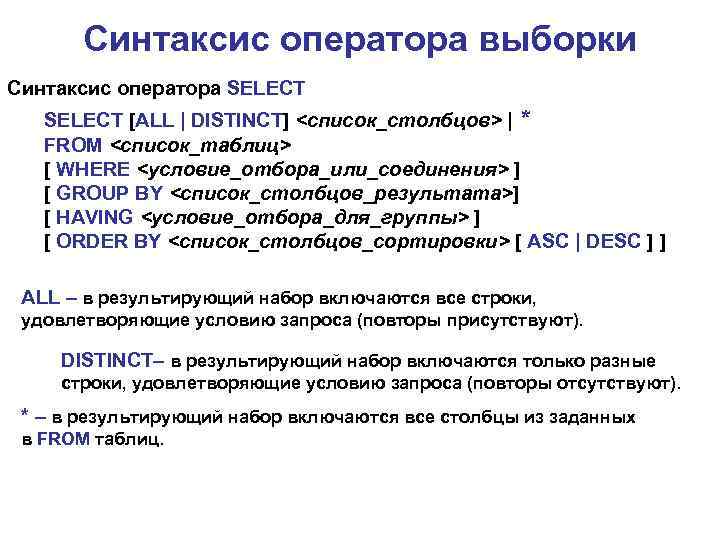 Синтаксис оператора выборки

Синтаксис оператора SELECT

SELECT [ALL | DISTINCT] <список_столбцов> | *
FROM <список_таблиц>
[ WHERE <условие_отбора_или_соединения> ]
[ GROUP BY <список_столбцов_результата>]
[ HAVING <условие_отбора_для_группы> ]
[ ORDER BY <список_столбцов_сортировки> [ ASC | DESC ] ]

ALL – в результирующий набор включаются все строки, удовлетворяющие условию запроса (повторы присутствуют).

DISTINCT– в результирующий набор включаются только разные строки, удовлетворяющие условию запроса (повторы отсутствуют).

* – в результирующий набор включаются все столбцы из заданных в FROM таблиц.